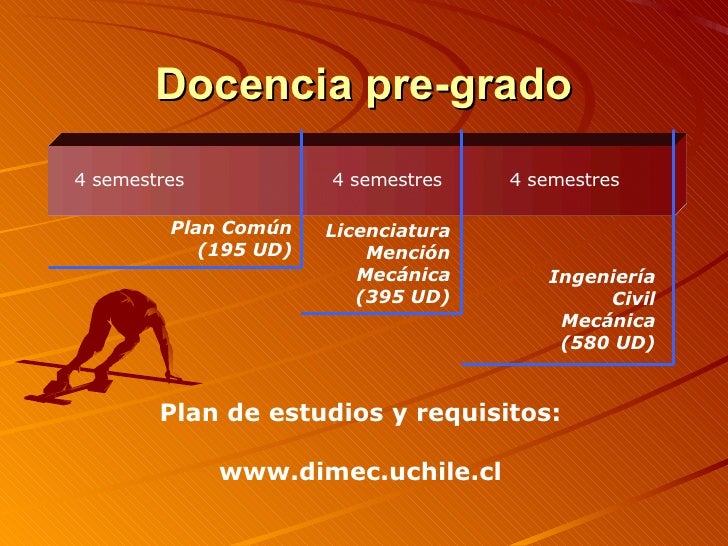 Docencia pre-grado

4 semestres

4 semestres

4 semestres

Plan Común (195 UD)

Licenciatura Mención Mecánica (395 UD)

Ingeniería Civil Mecánica (580 UD)

Plan de estudios y requisitos:

www.dimec.uchile.cl